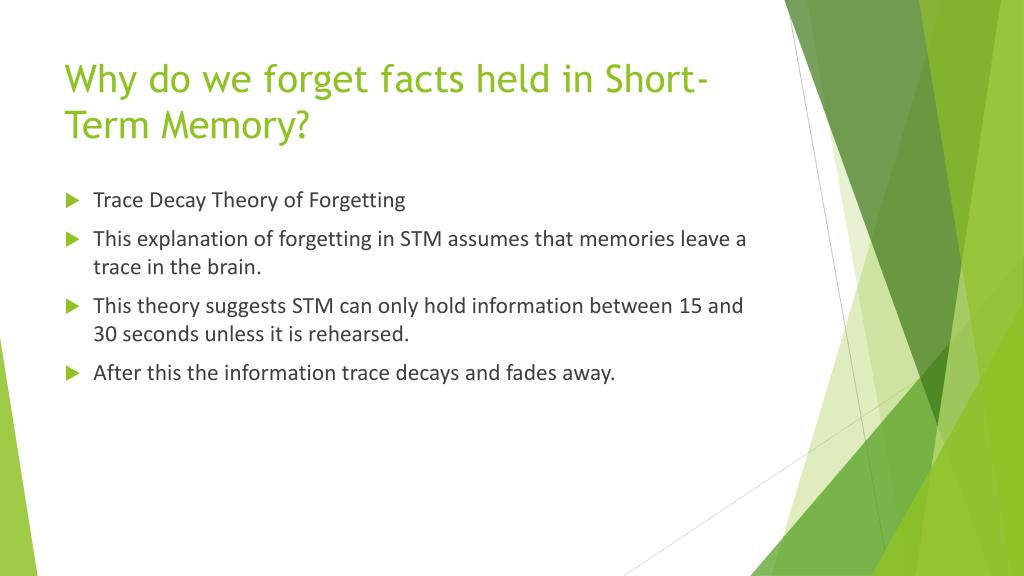 Why do we forget facts held in Short-Term Memory?

Trace Decay Theory of Forgetting

This explanation of forgetting in STM assumes that memories leave a trace in the brain.

This theory suggests STM can only hold information between 15 and 30 seconds unless it is rehearsed.

After this the information trace decays and fades away.